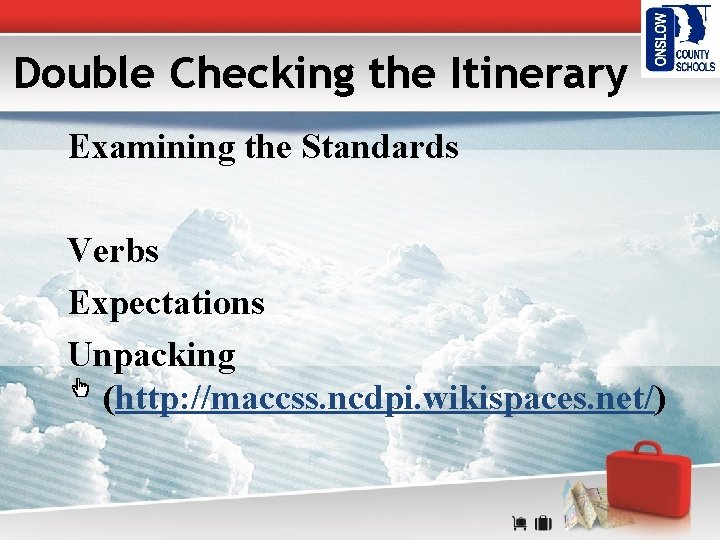 ONSLOW COUNTY SCHOOLS

Double Checking the Itinerary

Examining the Standards

Verbs
Expectations
Unpacking
(http://maccss.ncdpi.wikispaces.net/)